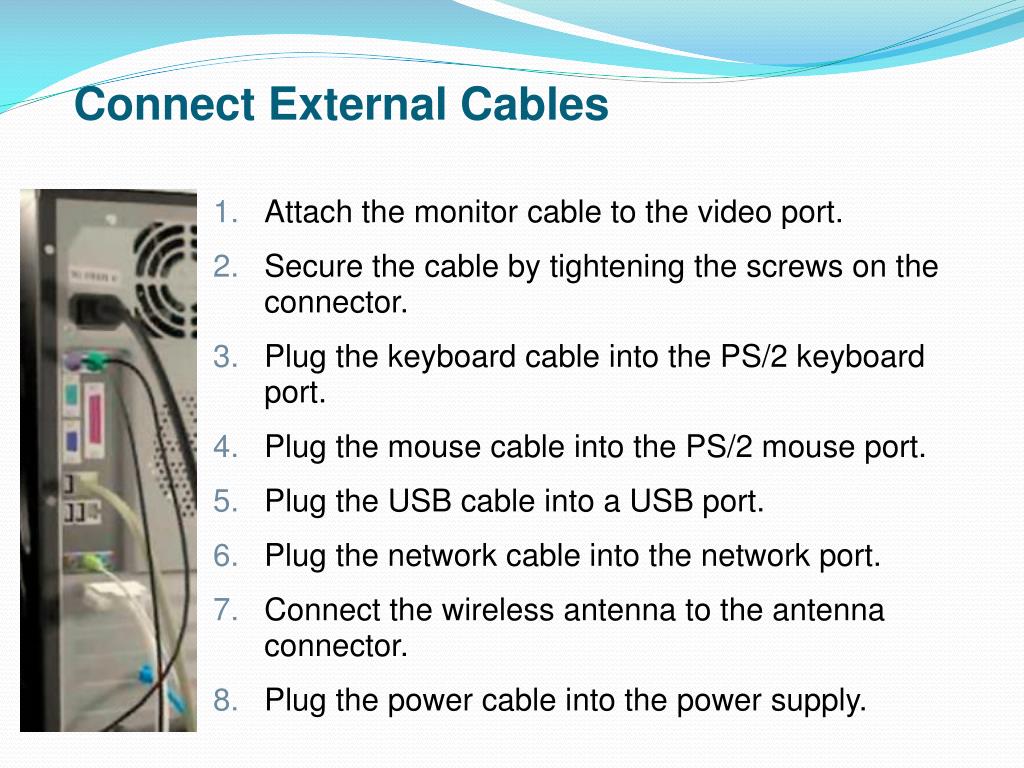 Connect External Cables

1. Attach the monitor cable to the video port.
2. Secure the cable by tightening the screws on the connector.
3. Plug the keyboard cable into the PS/2 keyboard port.
4. Plug the mouse cable into the PS/2 mouse port.
5. Plug the USB cable into a USB port.
6. Plug the network cable into the network port.
7. Connect the wireless antenna to the antenna connector.
8. Plug the power cable into the power supply.